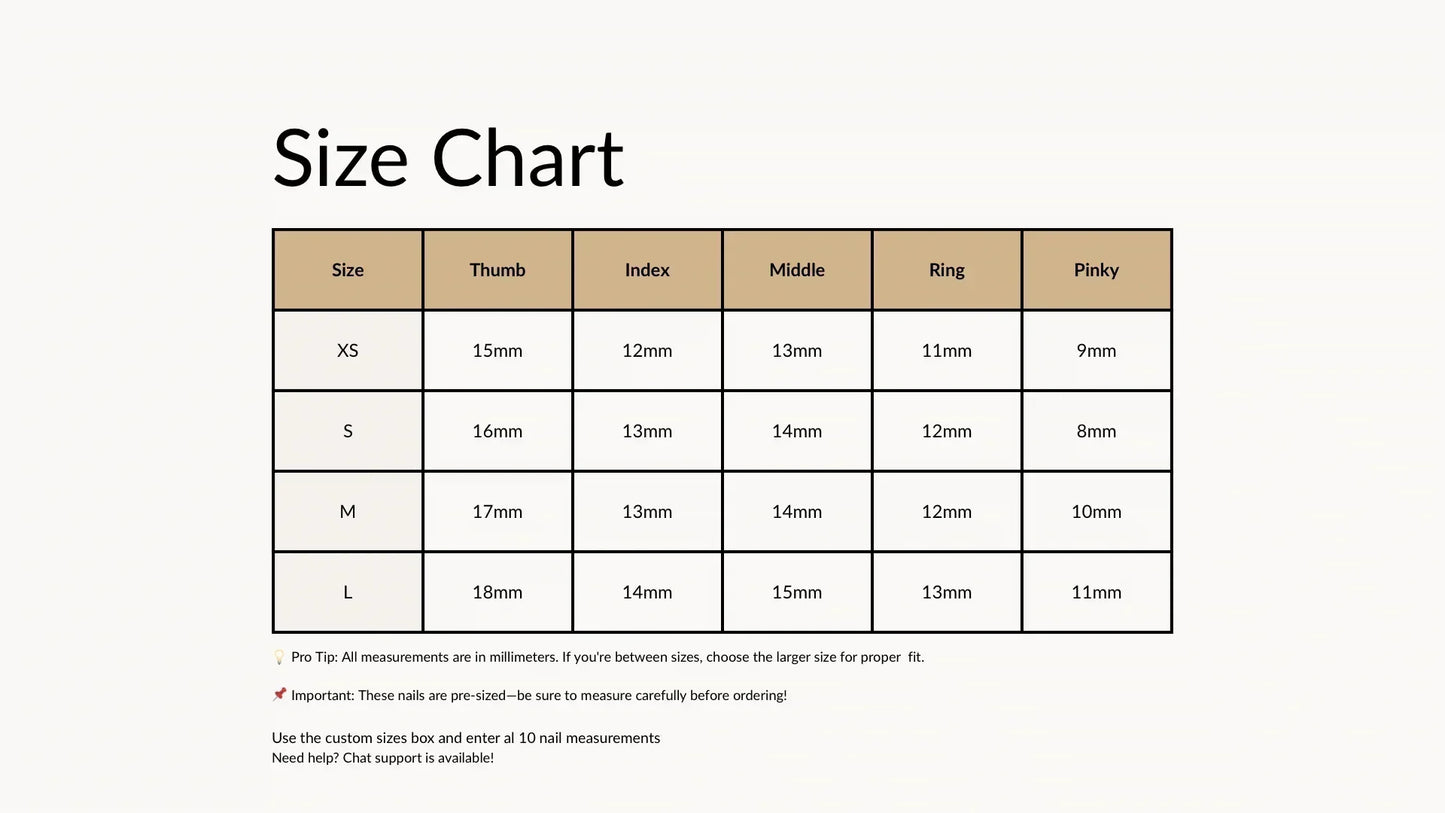 Size Chart

| Size | Thumb | Index | Middle | Ring | Pinky |
|---|---|---|---|---|---|
| XS | 15mm | 12mm | 13mm | 11mm | 9mm |
| S | 16mm | 13mm | 14mm | 12mm | 8mm |
| M | 17mm | 13mm | 14mm | 12mm | 10mm |
| L | 18mm | 14mm | 15mm | 13mm | 11mm |

💡 Pro Tip: All measurements are in millimeters. If you're between sizes, choose the larger size for proper fit.

📌 Important: These nails are pre-sized—be sure to measure carefully before ordering!

Use the custom sizes box and enter al 10 nail measurements
Need help? Chat support is available!